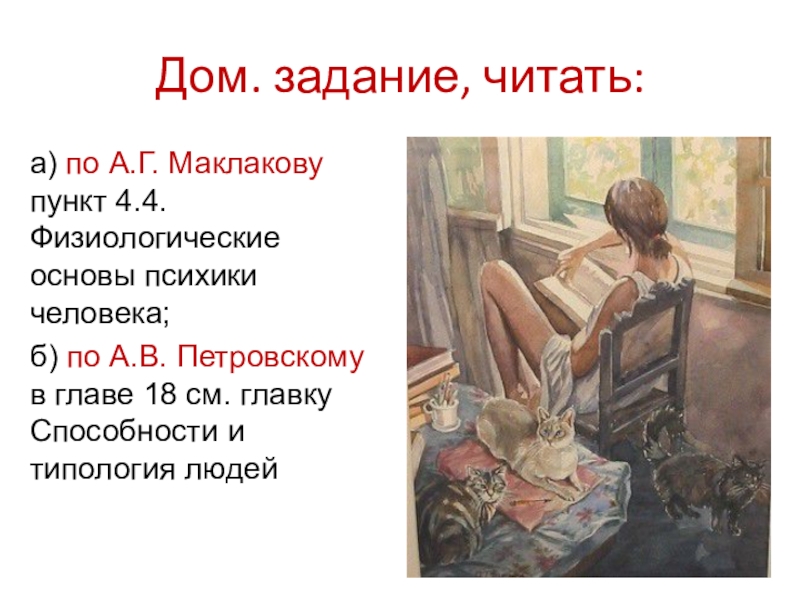 Дом. задание, читать:

а) по А.Г. Маклакову пункт 4.4. Физиологические основы психики человека;

б) по А.В. Петровскому в главе 18 см. главку Способности и типология людей